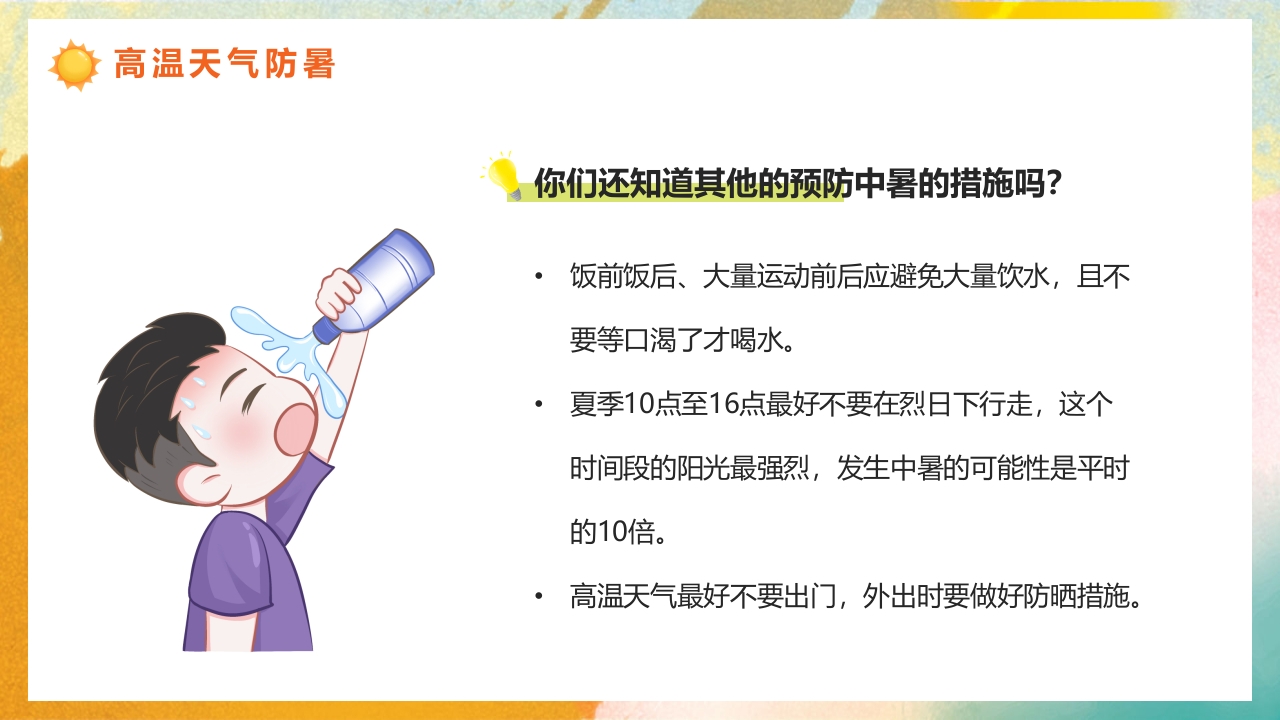 高温天气防暑

你们还知道其他的预防中暑的措施吗？

• 饭前饭后、大量运动前后应避免大量饮水，且不要等口渴了才喝水。

• 夏季10点至16点最好不要在烈日下行走，这个时间段的阳光最强烈，发生中暑的可能性是平时的10倍。

• 高温天气最好不要出门，外出时要做好防晒措施。